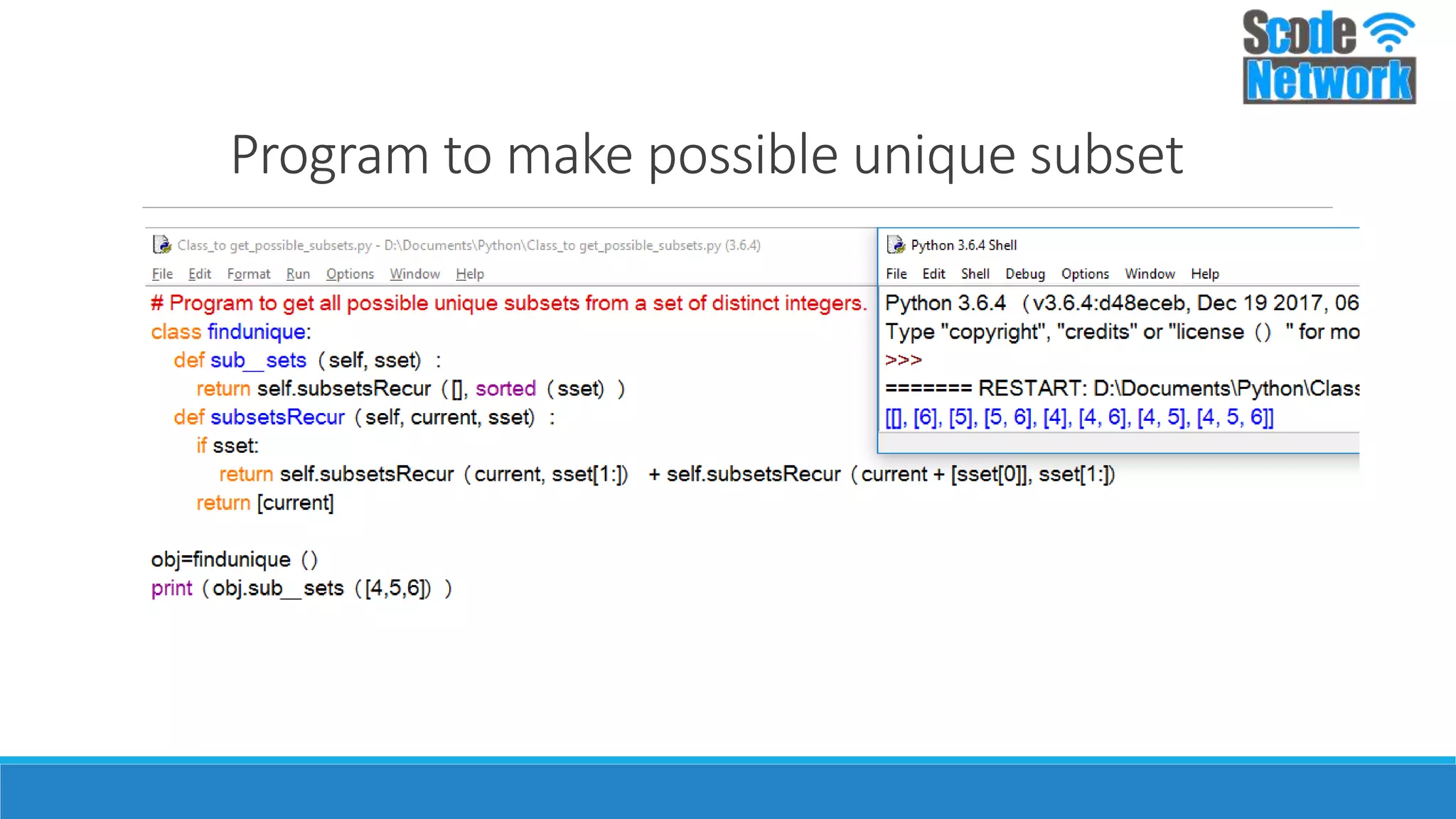 Scode Network

Program to make possible unique subset

Class_to get_possible_subsets.py - D:\Documents\Python\Class_to get_possible_subsets.py (3.6.4)

File Edit Format Run Options Window Help

# Program to get all possible unique subsets from a set of distinct integers.
class findunique:
def sub__sets (self, sset) :
return self.subsetsRecur ([], sorted (sset) )
def subsetsRecur (self, current, sset) :
if sset:
return self.subsetsRecur (current, sset[1:]) + self.subsetsRecur (current + [sset[0]], sset[1:])
return [current]

obj=findunique ()
print (obj.sub__sets ([4,5,6]) )

Python 3.6.4 Shell

File Edit Shell Debug Options Window Help

Python 3.6.4 (v3.6.4:d48eceb, Dec 19 2017, 06
Type "copyright", "credits" or "license () " for mo
>>>
======= RESTART: D:\Documents\Python\Class
[[], [6], [5], [5, 6], [4], [4, 6], [4, 5], [4, 5, 6]]